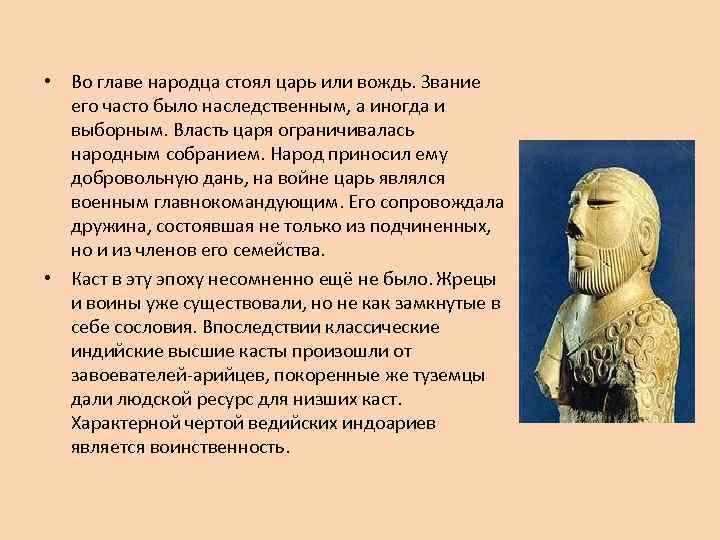 • Во главе народца стоял царь или вождь. Звание его часто было наследственным, а иногда и выборным. Власть царя ограничивалась народным собранием. Народ приносил ему добровольную дань, на войне царь являлся военным главнокомандующим. Его сопровождала дружина, состоявшая не только из подчиненных, но и из членов его семейства.

• Каст в эту эпоху несомненно ещё не было. Жрецы и воины уже существовали, но не как замкнутые в себе сословия. Впоследствии классические индийские высшие касты произошли от завоевателей-арийцев, покоренные же туземцы дали людской ресурс для низших каст. Характерной чертой ведийских индоариев является воинственность.